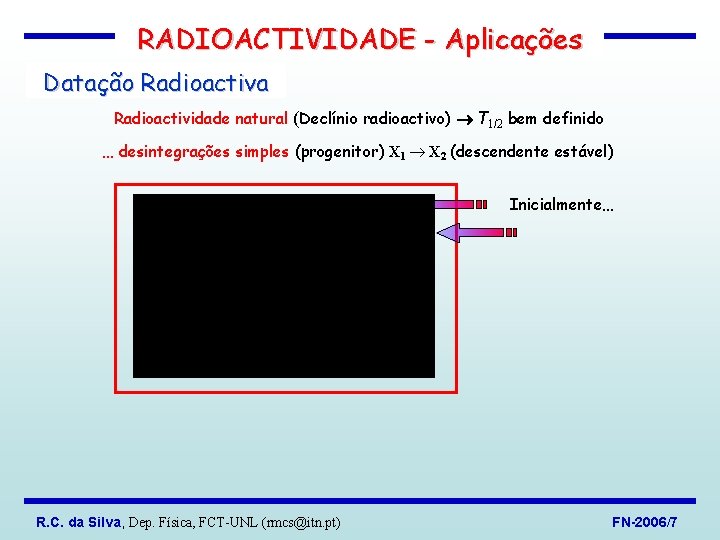 RADIOACTIVIDADE - Aplicações

Datação Radioactiva

Radioactividade natural (Declínio radioactivo) $\rightarrow T_{1/2}$ bem definido

... desintegrações simples (progenitor) $X_1 \rightarrow X_2$ (descendente estável)

Inicialmente...

R.C. da Silva, Dep. Física, FCT-UNL (rmcs@itn.pt)

FN-2006/7